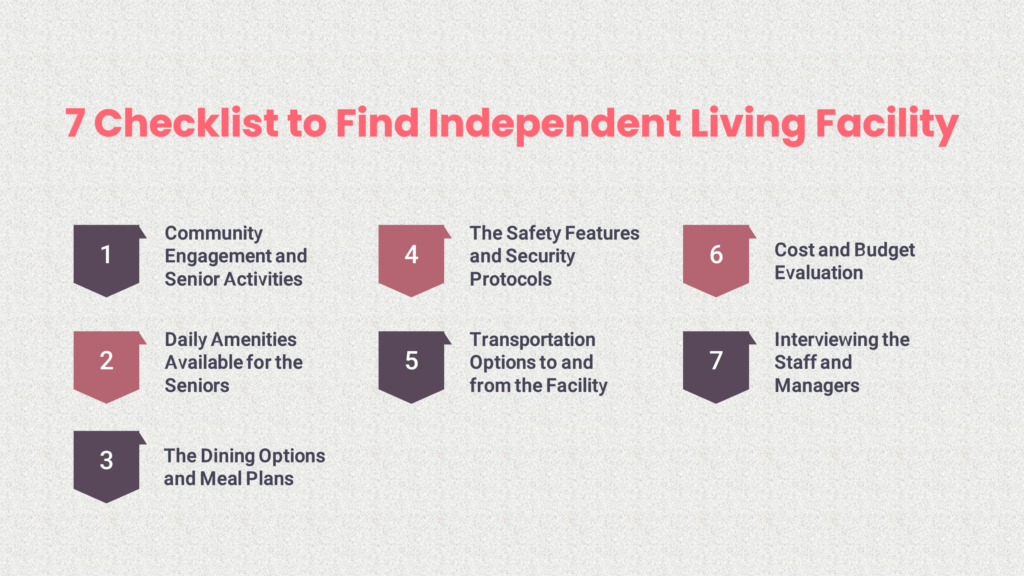 7 Checklist to Find Independent Living Facility

1
Community Engagement and Senior Activities

2
Daily Amenities Available for the Seniors

3
The Dining Options and Meal Plans

4
The Safety Features and Security Protocols

5
Transportation Options to and from the Facility

6
Cost and Budget Evaluation

7
Interviewing the Staff and Managers